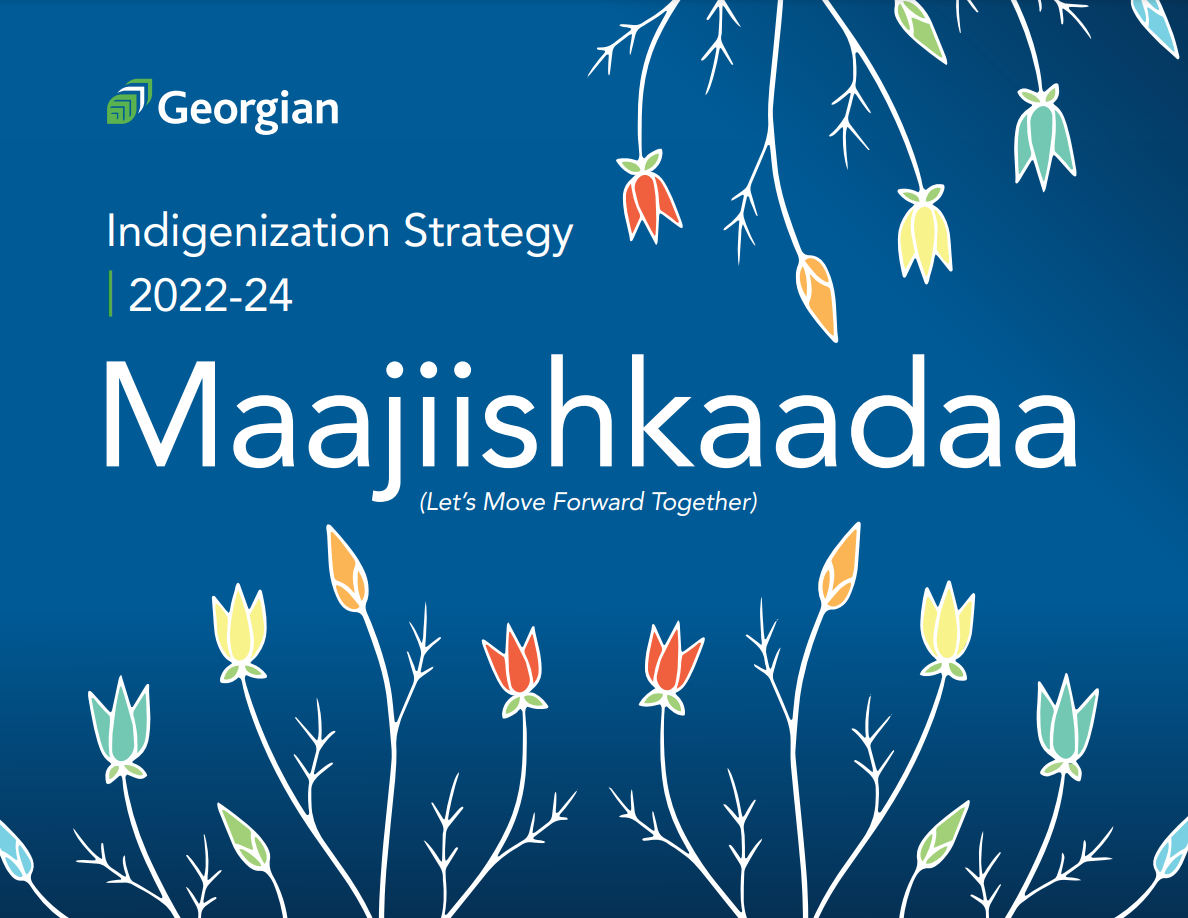 Georgian

Indigenization Strategy
2022-24

Maajiishkaadaa
(Let's Move Forward Together)